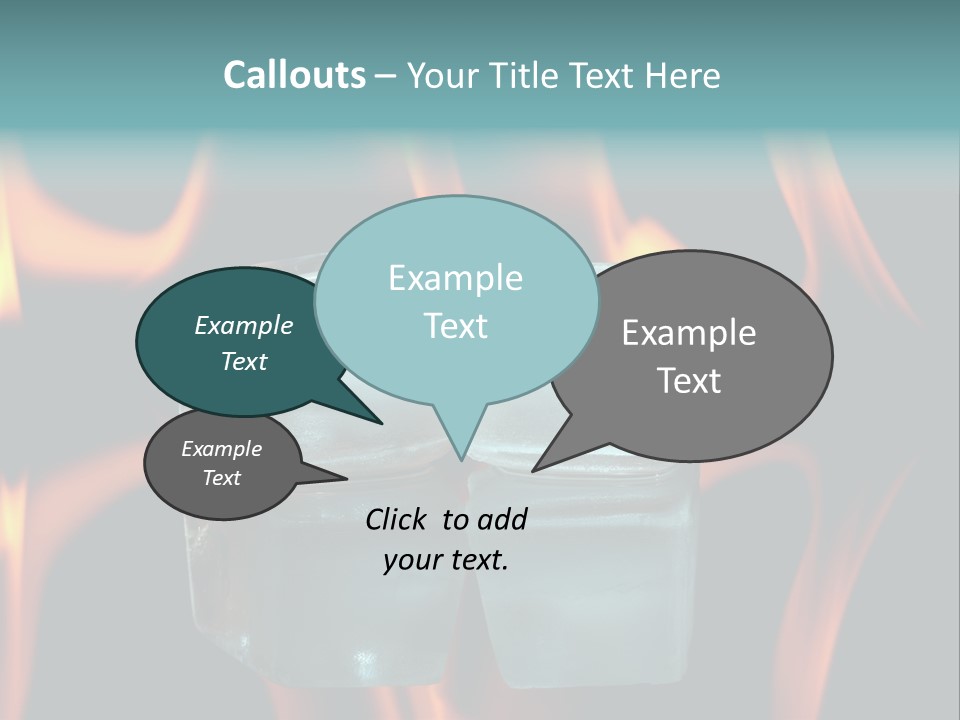 Callouts – Your Title Text Here

Example Text

Example Text

Example Text

Example Text

Click to add your text.